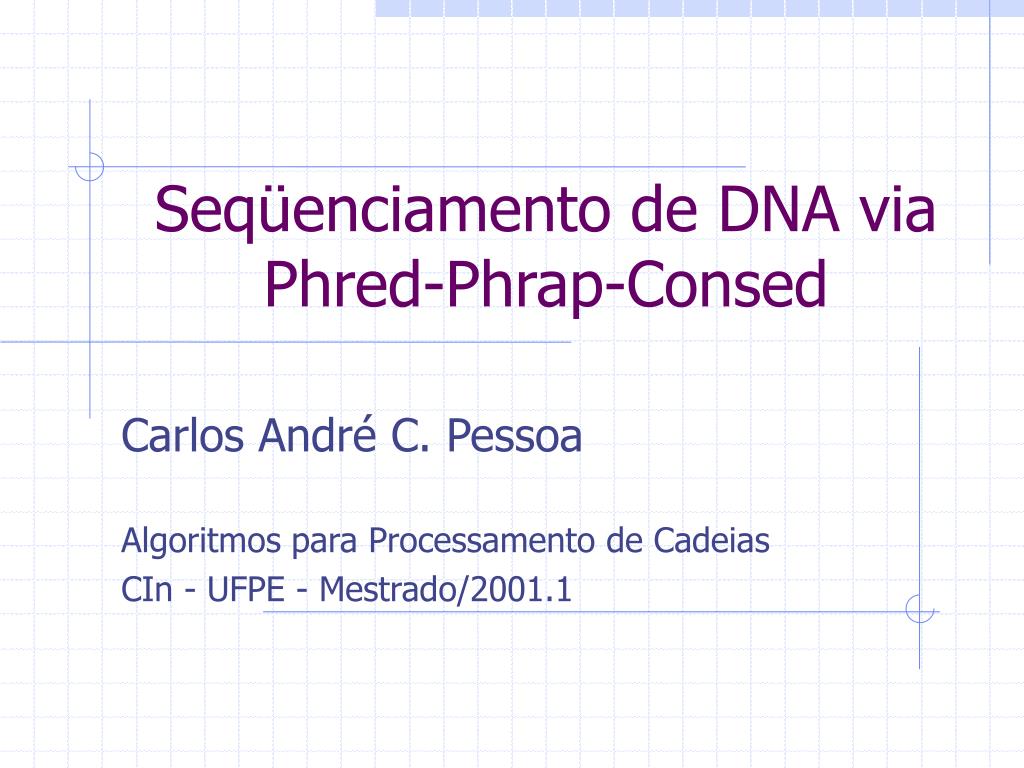 Seqüenciamento de DNA via Phred-Phrap-Consed

Carlos André C. Pessoa

Algoritmos para Processamento de Cadeias
CIn - UFPE - Mestrado/2001.1